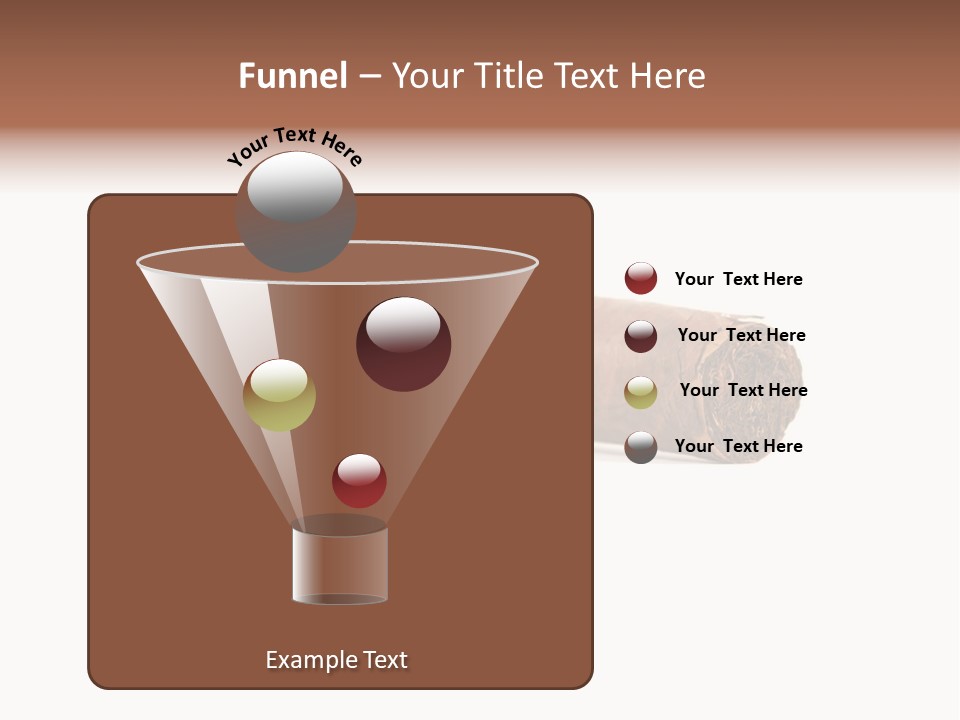 Funnel – Your Title Text Here

Your Text Here

Your Text Here

Your Text Here

Your Text Here

Your Text Here

Example Text